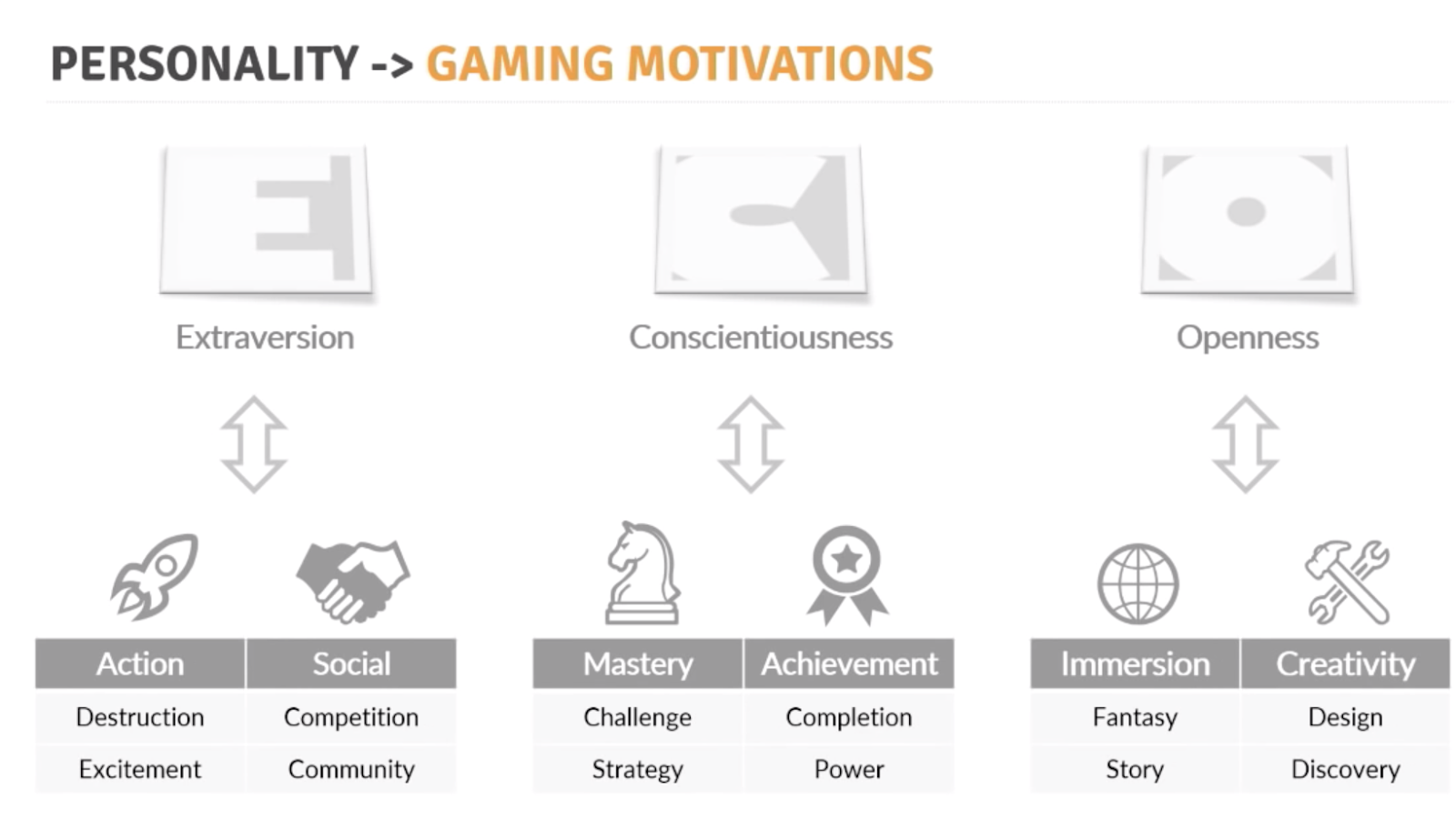 PERSONALITY -> GAMING MOTIVATIONS

Extraversion

Conscientiousness

Openness

| Action | Social |
|---|---|
| Destruction | Competition |
| Excitement | Community |

| Mastery | Achievement |
|---|---|
| Challenge | Completion |
| Strategy | Power |

| Immersion | Creativity |
|---|---|
| Fantasy | Design |
| Story | Discovery |